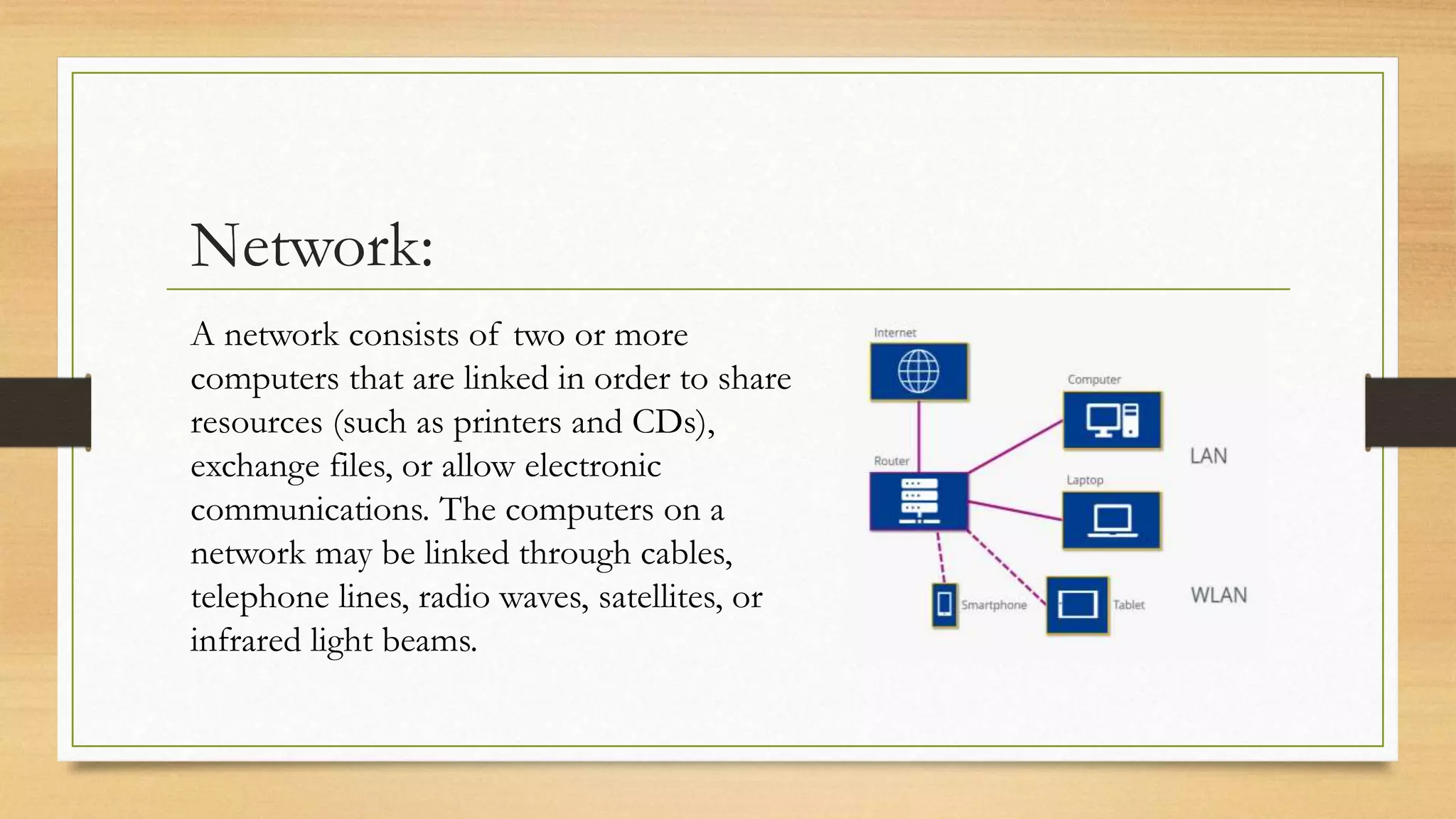 Network:

A network consists of two or more computers that are linked in order to share resources (such as printers and CDs), exchange files, or allow electronic communications. The computers on a network may be linked through cables, telephone lines, radio waves, satellites, or infrared light beams.

Internet

Computer

Router

LAN

Laptop

Smartphone

Tablet

WLAN